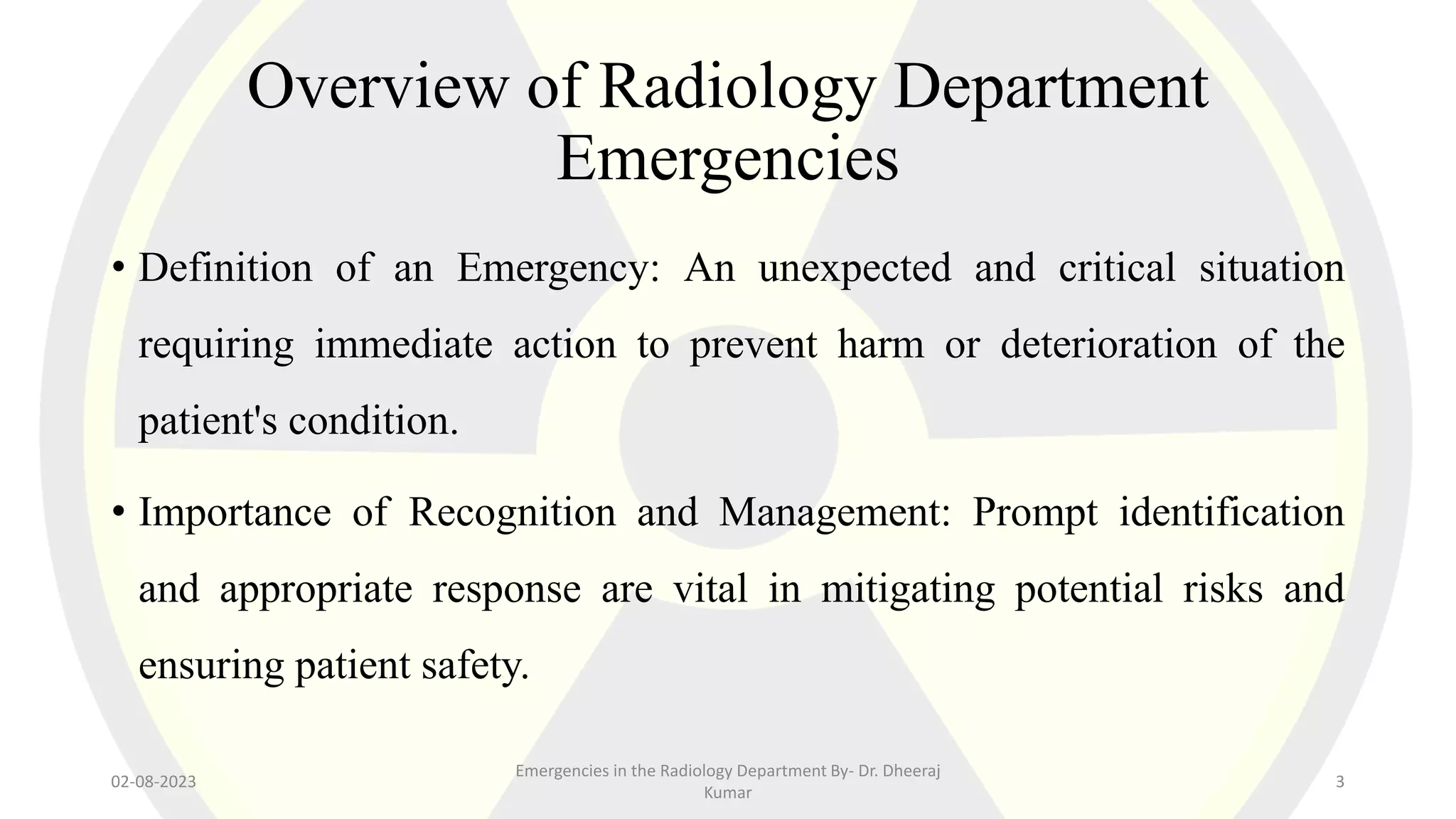 Overview of Radiology Department Emergencies

• Definition of an Emergency: An unexpected and critical situation requiring immediate action to prevent harm or deterioration of the patient's condition.

• Importance of Recognition and Management: Prompt identification and appropriate response are vital in mitigating potential risks and ensuring patient safety.

02-08-2023

Emergencies in the Radiology Department By- Dr. Dheeraj Kumar

3